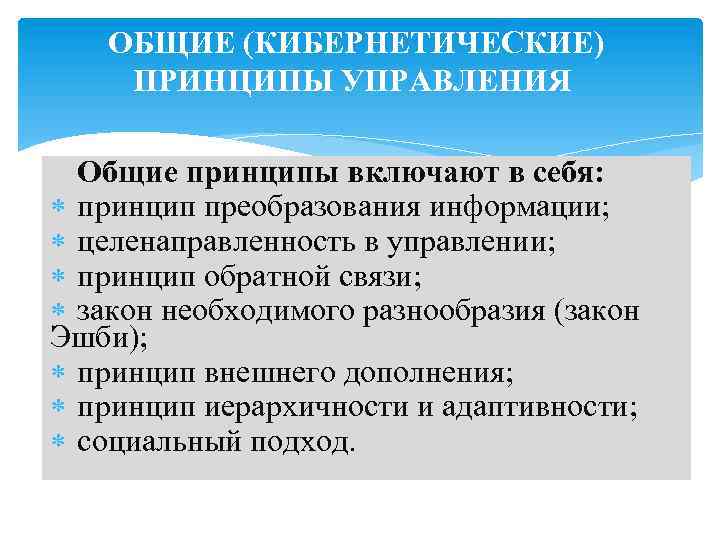 ОБЩИЕ (КИБЕРНЕТИЧЕСКИЕ) ПРИНЦИПЫ УПРАВЛЕНИЯ

Общие принципы включают в себя:
* принцип преобразования информации;
* целенаправленность в управлении;
* принцип обратной связи;
* закон необходимого разнообразия (закон Эшби);
* принцип внешнего дополнения;
* принцип иерархичности и адаптивности;
* социальный подход.